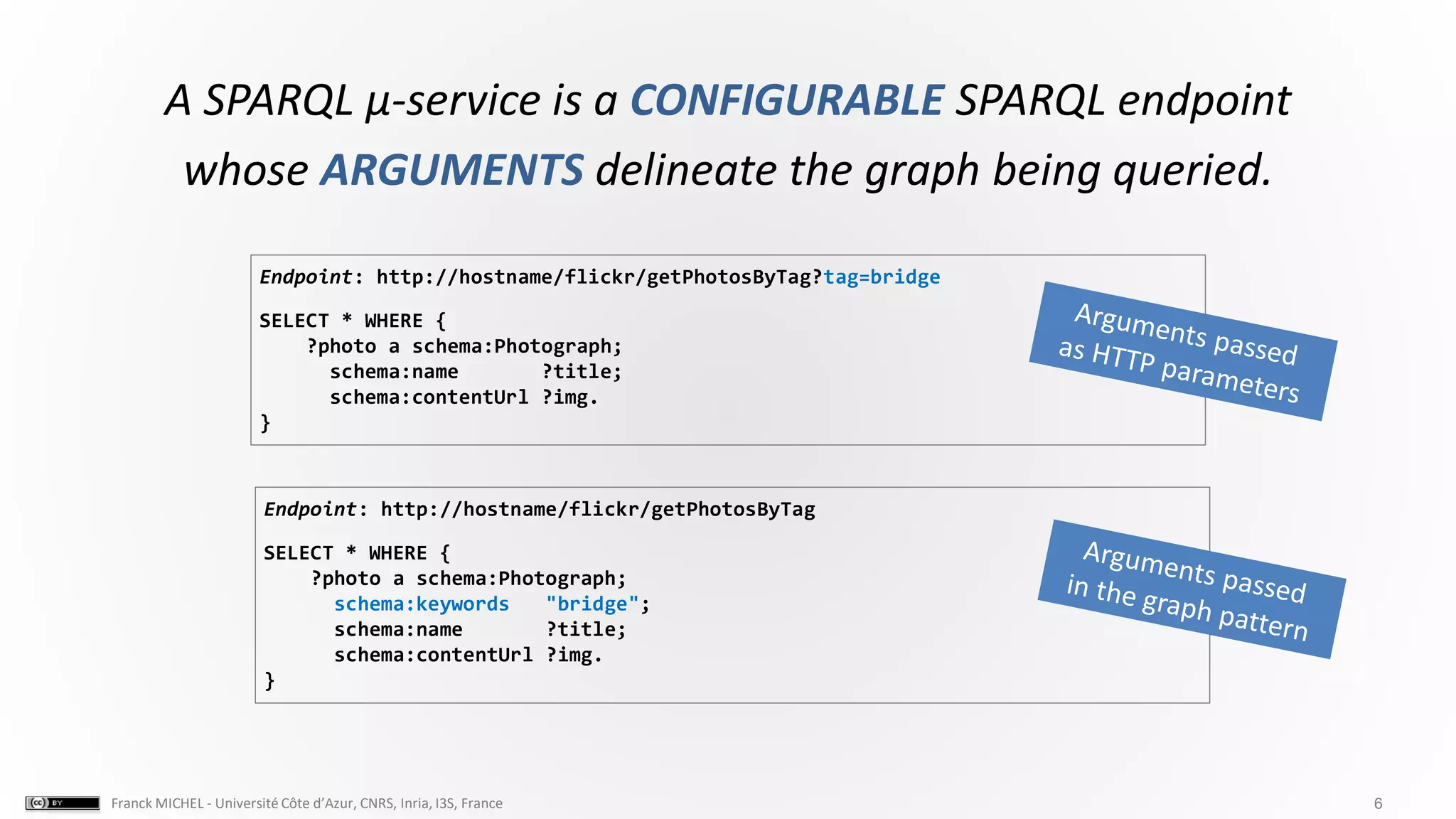 A SPARQL μ-service is a CONFIGURABLE SPARQL endpoint whose ARGUMENTS delineate the graph being queried.

Endpoint: http://hostname/flickr/getPhotosByTag?tag=bridge

SELECT * WHERE {
    ?photo a schema:Photograph;
      schema:name       ?title;
      schema:contentUrl ?img.
}

Arguments passed as HTTP parameters

Endpoint: http://hostname/flickr/getPhotosByTag

SELECT * WHERE {
    ?photo a schema:Photograph;
      schema:keywords   "bridge";
      schema:name       ?title;
      schema:contentUrl ?img.
}

Arguments passed in the graph pattern

cc BY

Franck MICHEL - Université Côte d'Azur, CNRS, Inria, I3S, France

6